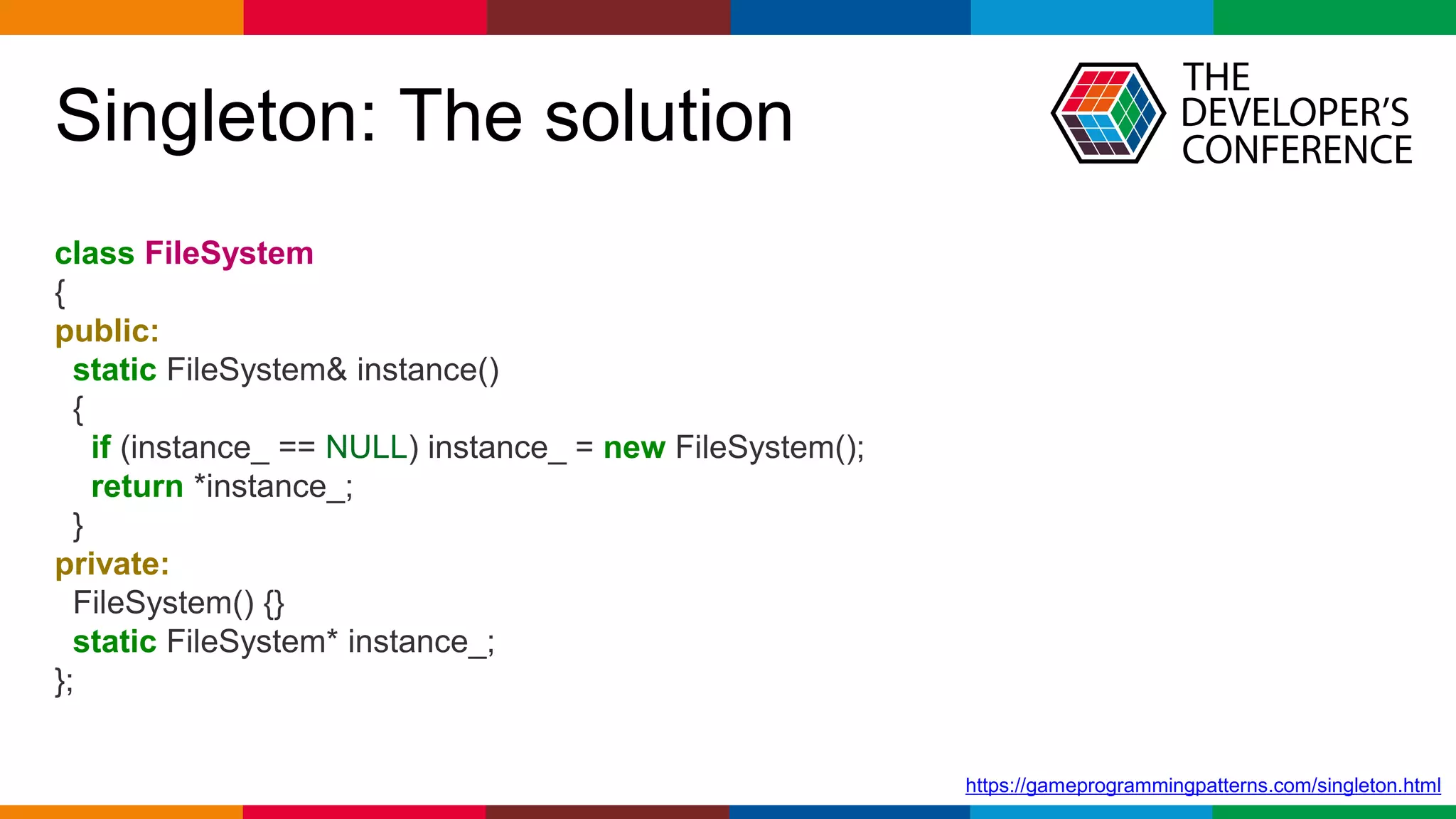 Singleton: The solution

THE DEVELOPER'S CONFERENCE

class FileSystem
{
public:
  static FileSystem& instance()
  {
    if (instance_ == NULL) instance_ = new FileSystem();
    return *instance_;
  }
private:
  FileSystem() {}
  static FileSystem* instance_;
};

https://gameprogrammingpatterns.com/singleton.html